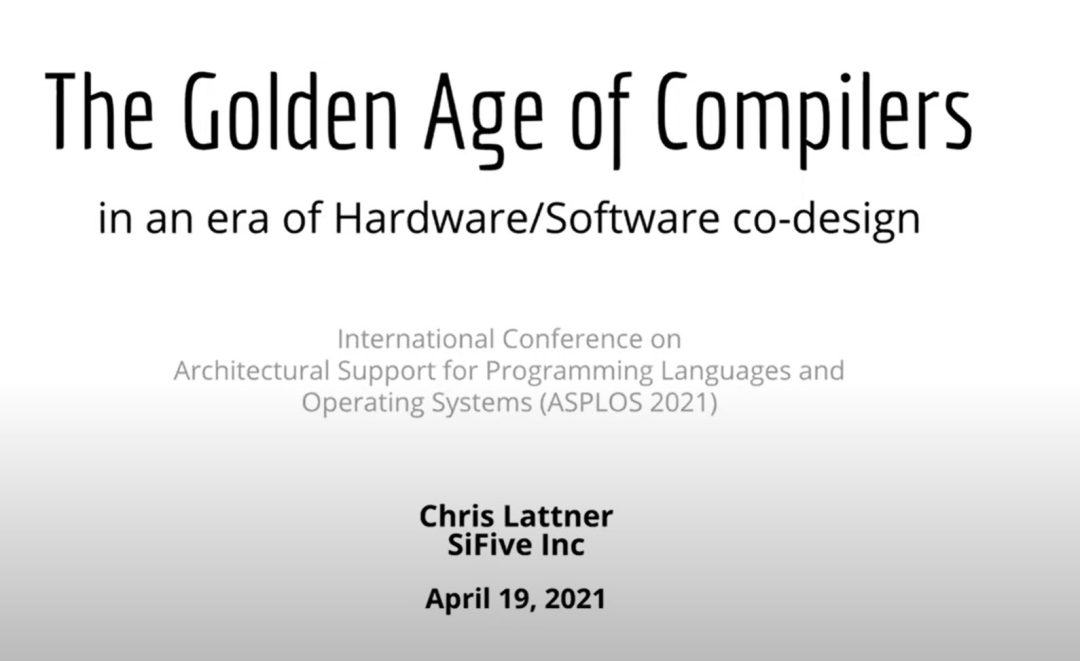 The Golden Age of Compilers

in an era of Hardware/Software co-design

International Conference on
Architectural Support for Programming Languages and
Operating Systems (ASPLOS 2021)

Chris Lattner
SiFive Inc

April 19, 2021